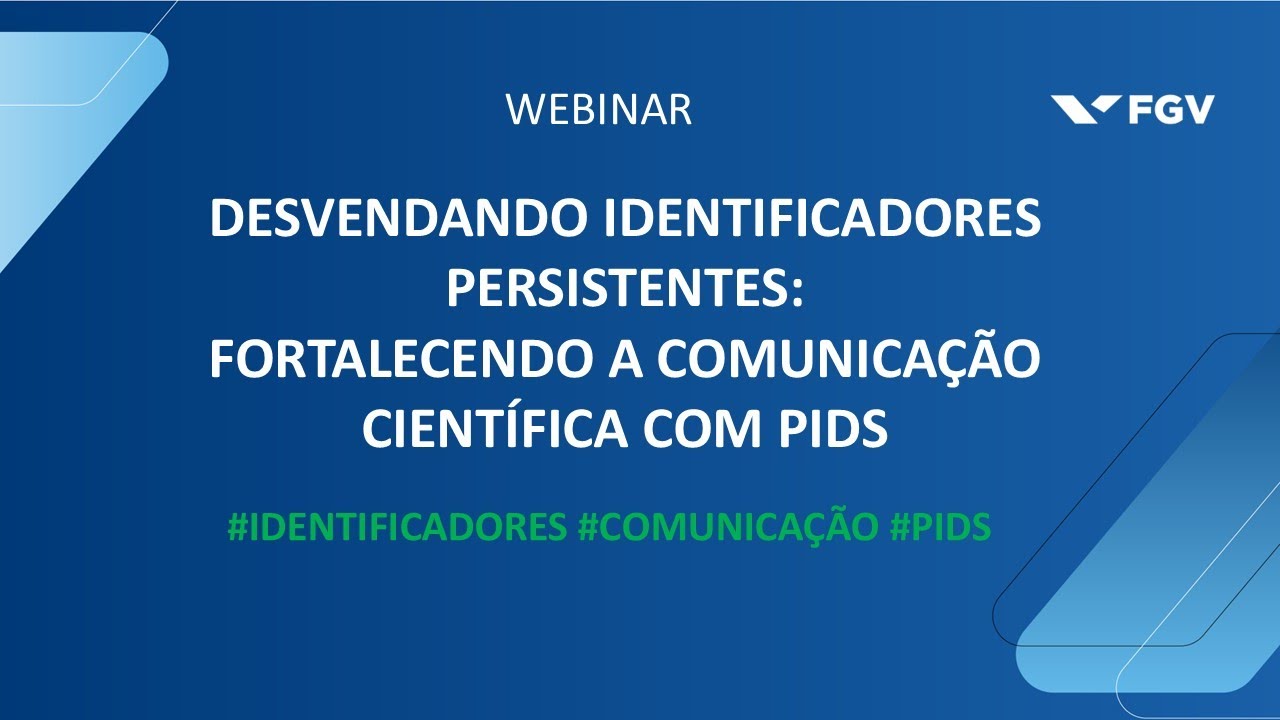 WEBINAR

FGV

DESVENDANDO IDENTIFICADORES PERSISTENTES: FORTALECENDO A COMUNICAÇÃO CIENTÍFICA COM PIDS

#IDENTIFICADORES #COMUNICAÇÃO #PIDS